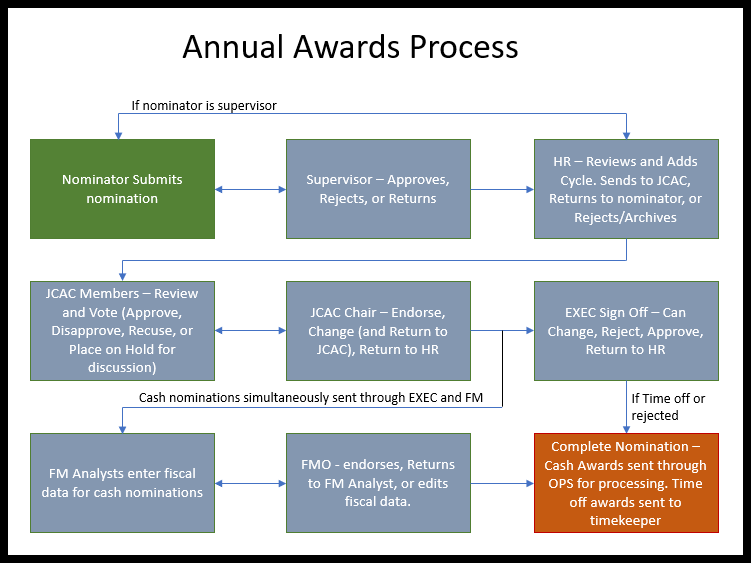 Annual Awards Process

If nominator is supervisor

Nominator Submits nomination

Supervisor – Approves, Rejects, or Returns

HR – Reviews and Adds Cycle. Sends to JCAC, Returns to nominator, or Rejects/Archives

JCAC Members – Review and Vote (Approve, Disapprove, Recuse, or Place on Hold for discussion)

JCAC Chair – Endorse, Change (and Return to JCAC), Return to HR

EXEC Sign Off – Can Change, Reject, Approve, Return to HR

Cash nominations simultaneously sent through EXEC and FM

If Time off or rejected

FM Analysts enter fiscal data for cash nominations

FMO - endorses, Returns to FM Analyst, or edits fiscal data.

Complete Nomination – Cash Awards sent through OPS for processing. Time off awards sent to timekeeper